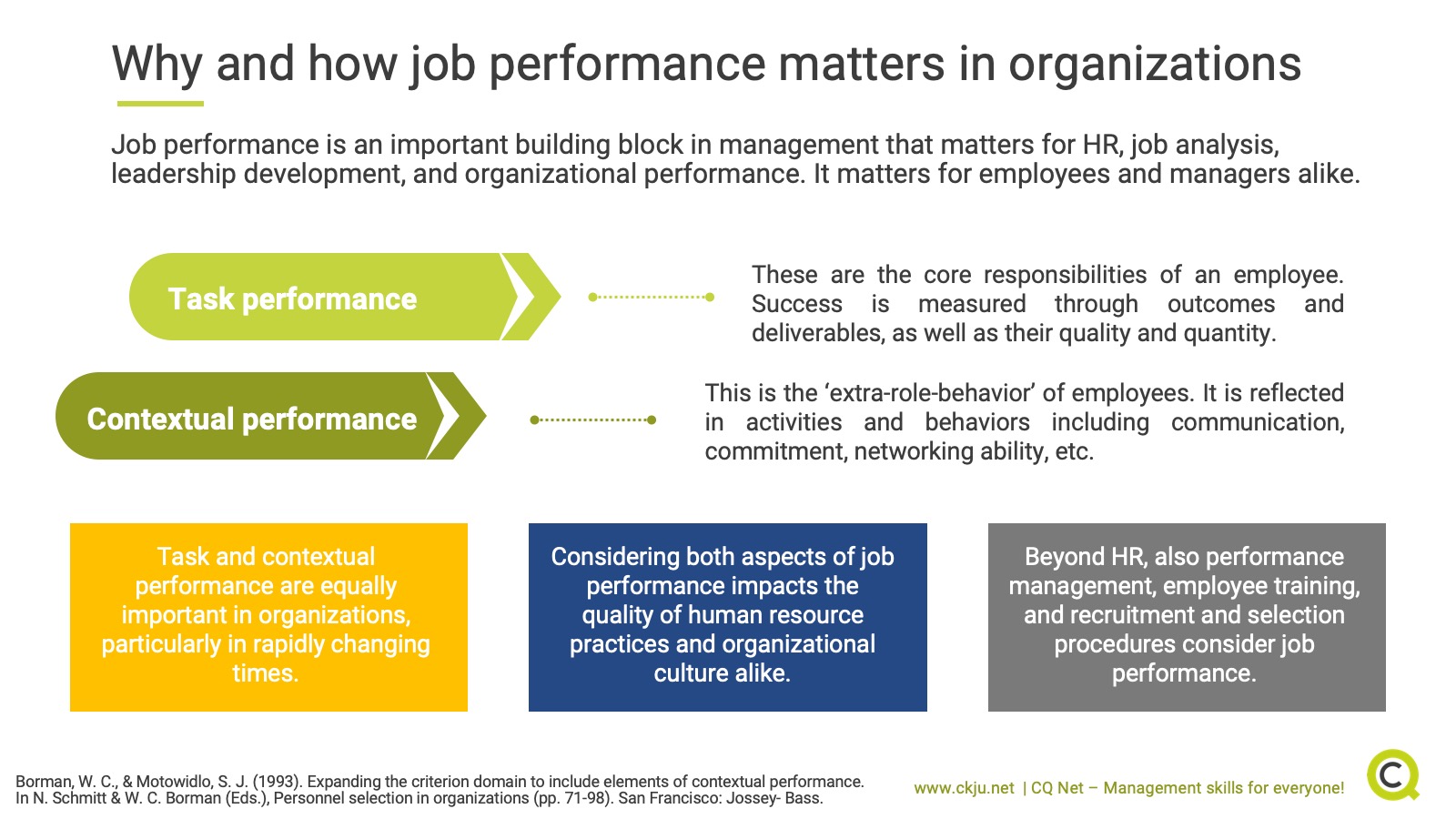 Why and how job performance matters in organizations

Job performance is an important building block in management that matters for HR, job analysis, leadership development, and organizational performance. It matters for employees and managers alike.

Task performance

These are the core responsibilities of an employee. Success is measured through outcomes and deliverables, as well as their quality and quantity.

Contextual performance

This is the 'extra-role-behavior' of employees. It is reflected in activities and behaviors including communication, commitment, networking ability, etc.

Task and contextual performance are equally important in organizations, particularly in rapidly changing times.

Considering both aspects of job performance impacts the quality of human resource practices and organizational culture alike.

Beyond HR, also performance management, employee training, and recruitment and selection procedures consider job performance.

Borman, W. C., & Motowidlo, S. J. (1993). Expanding the criterion domain to include elements of contextual performance. In N. Schmitt & W. C. Borman (Eds.), Personnel selection in organizations (pp. 71-98). San Francisco: Jossey- Bass.

www.ckju.net | CQ Net – Management skills for everyone!

C